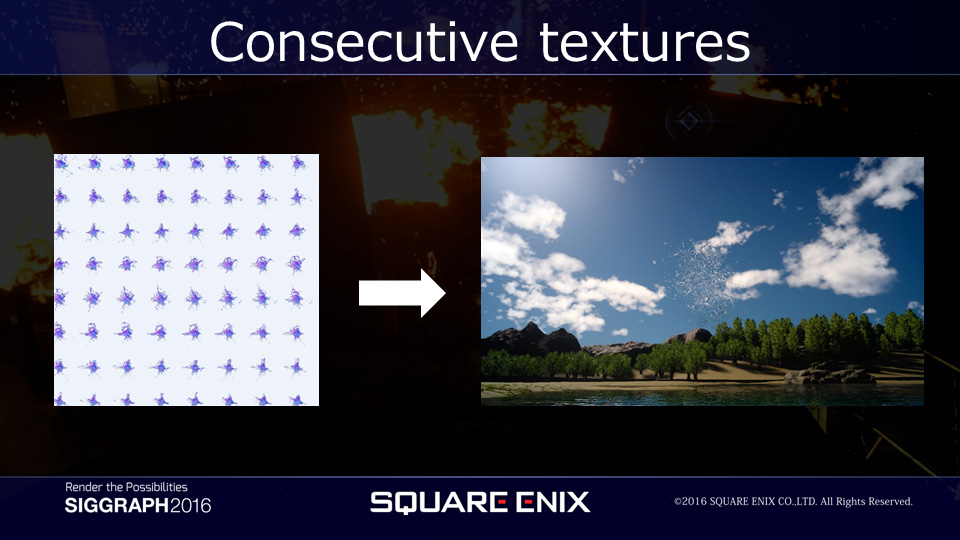 Consecutive textures

Render the Possibilities
SIGGRAPH2016

SQUARE ENIX

©2016 SQUARE ENIX CO.,LTD. All Rights Reserved.